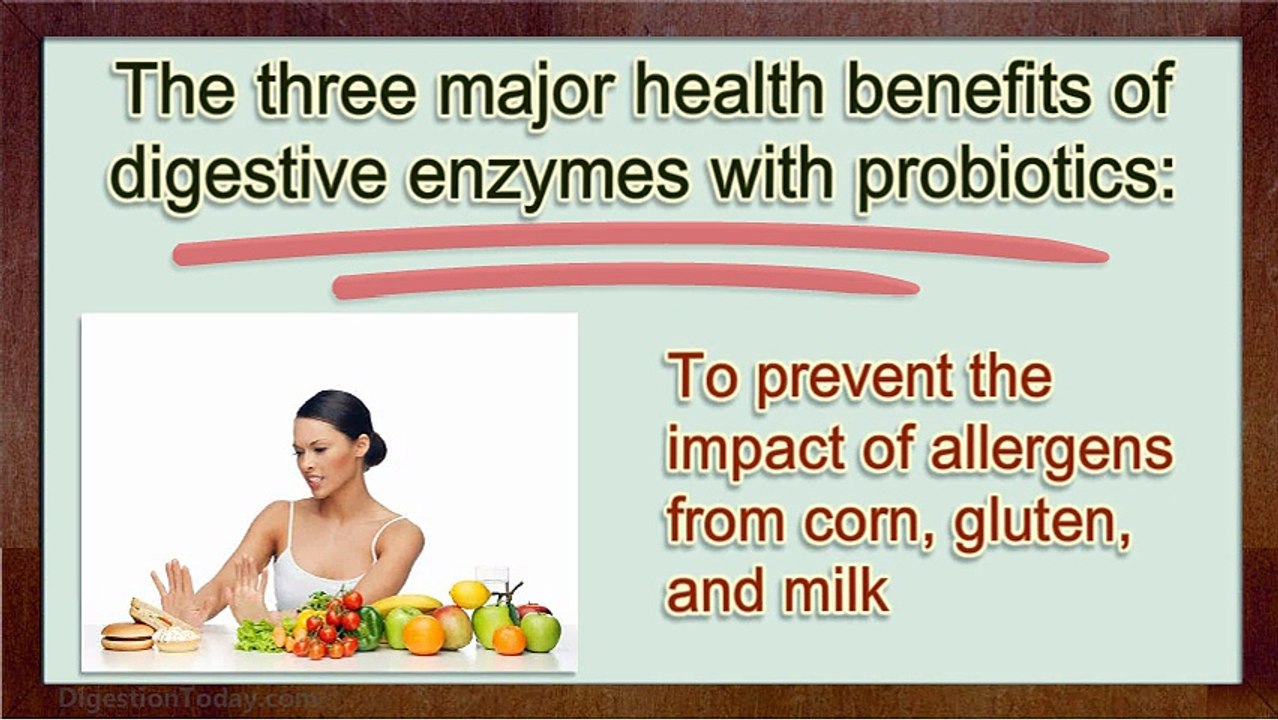 The three major health benefits of digestive enzymes with probiotics:

To prevent the impact of allergens from corn, gluten, and milk

DigestionToday.com